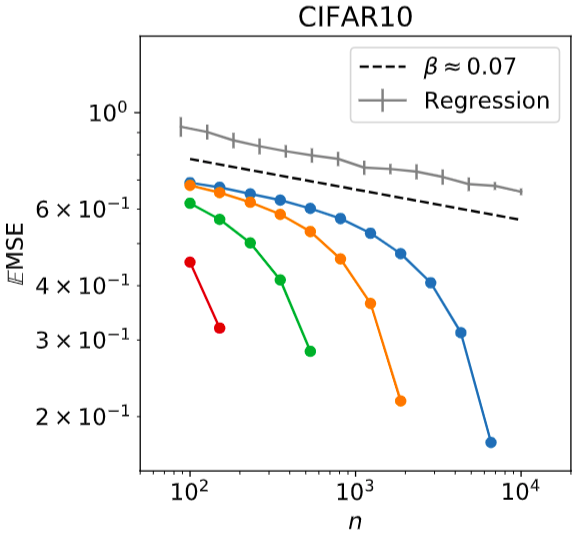 CIFAR10

$\beta \approx 0.07$
Regression

$10^0$
$6 \times 10^{-1}$
$4 \times 10^{-1}$
$3 \times 10^{-1}$
$2 \times 10^{-1}$

$\mathbb{E}$MSE

$10^2$
$10^3$
$10^4$

$n$